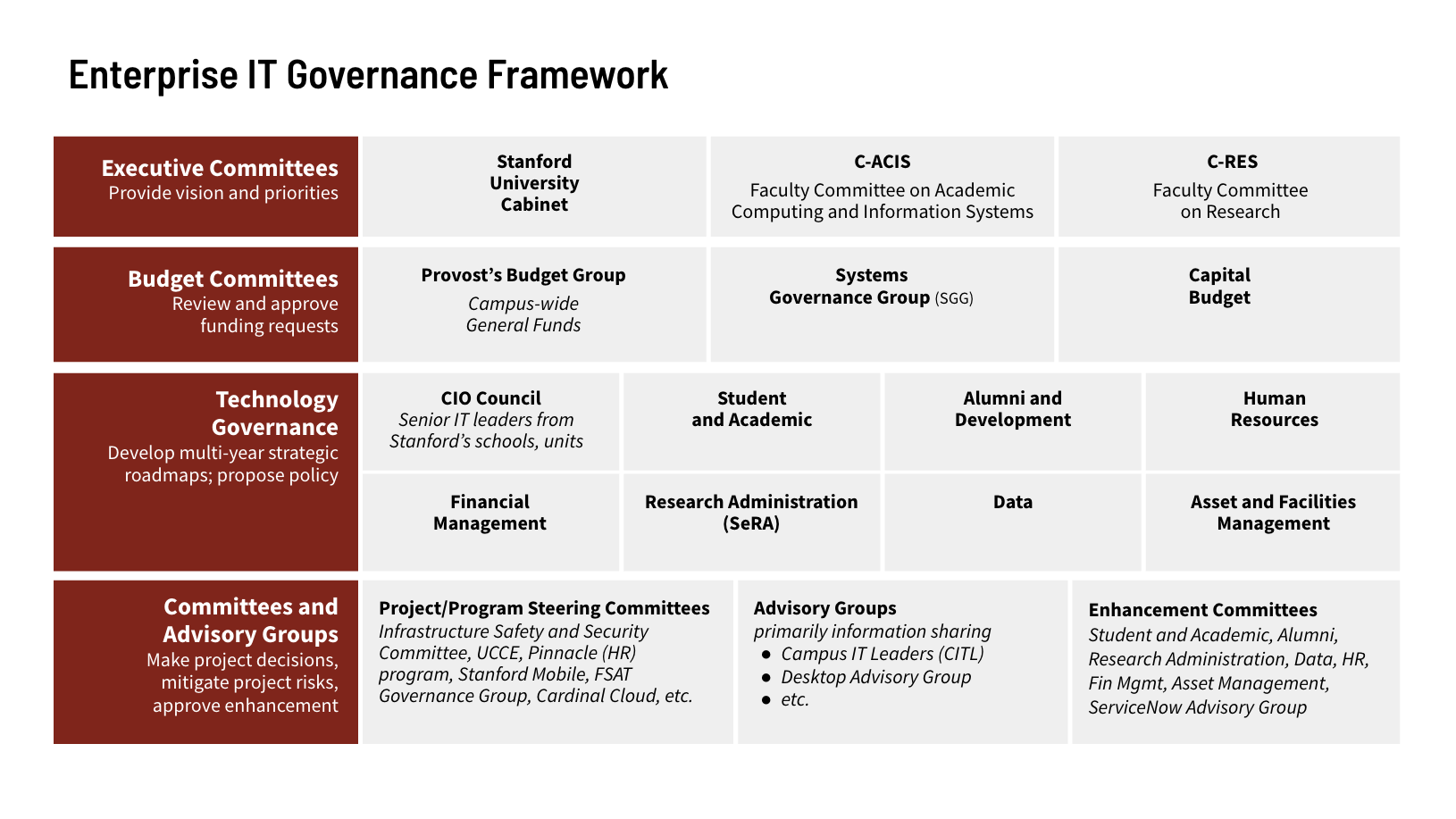 Enterprise IT Governance Framework

Executive Committees
Provide vision and priorities

Stanford University Cabinet

C-ACIS
Faculty Committee on Academic Computing and Information Systems

C-RES
Faculty Committee on Research

Budget Committees
Review and approve funding requests

Provost's Budget Group
Campus-wide General Funds

Systems Governance Group (SGG)

Capital Budget

Technology Governance
Develop multi-year strategic roadmaps; propose policy

CIO Council
Senior IT leaders from Stanford's schools, units

Student and Academic

Alumni and Development

Human Resources

Financial Management

Research Administration (SeRA)

Data

Asset and Facilities Management

Committees and Advisory Groups
Make project decisions, mitigate project risks, approve enhancement

Project/Program Steering Committees
Infrastructure Safety and Security Committee, UCCE, Pinnacle (HR) program, Stanford Mobile, FSAT Governance Group, Cardinal Cloud, etc.

Advisory Groups
primarily information sharing
● Campus IT Leaders (CITL)
● Desktop Advisory Group
● etc.

Enhancement Committees
Student and Academic, Alumni, Research Administration, Data, HR, Fin Mgmt, Asset Management, ServiceNow Advisory Group